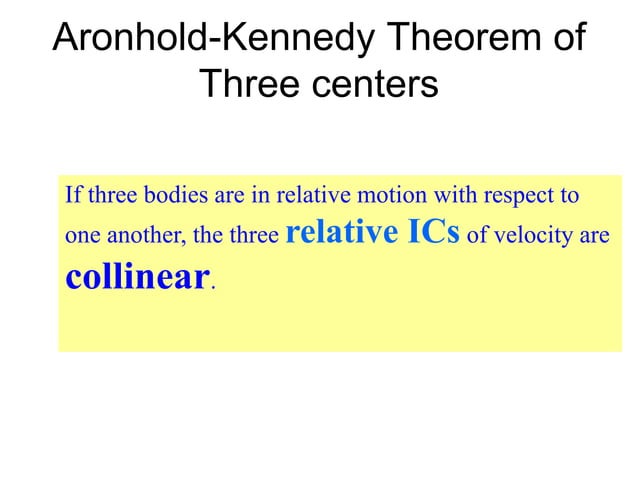 Aronhold-Kennedy Theorem of Three centers

If three bodies are in relative motion with respect to one another, the three relative ICs of velocity are collinear.